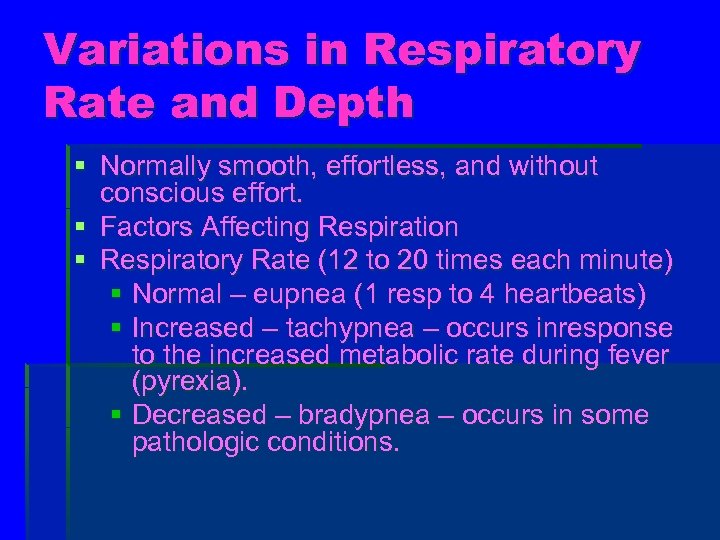 Variations in Respiratory Rate and Depth

▪ Normally smooth, effortless, and without conscious effort.
▪ Factors Affecting Respiration
▪ Respiratory Rate (12 to 20 times each minute)
 ▪ Normal – eupnea (1 resp to 4 heartbeats)
 ▪ Increased – tachypnea – occurs inresponse to the increased metabolic rate during fever (pyrexia).
 ▪ Decreased – bradypnea – occurs in some pathologic conditions.